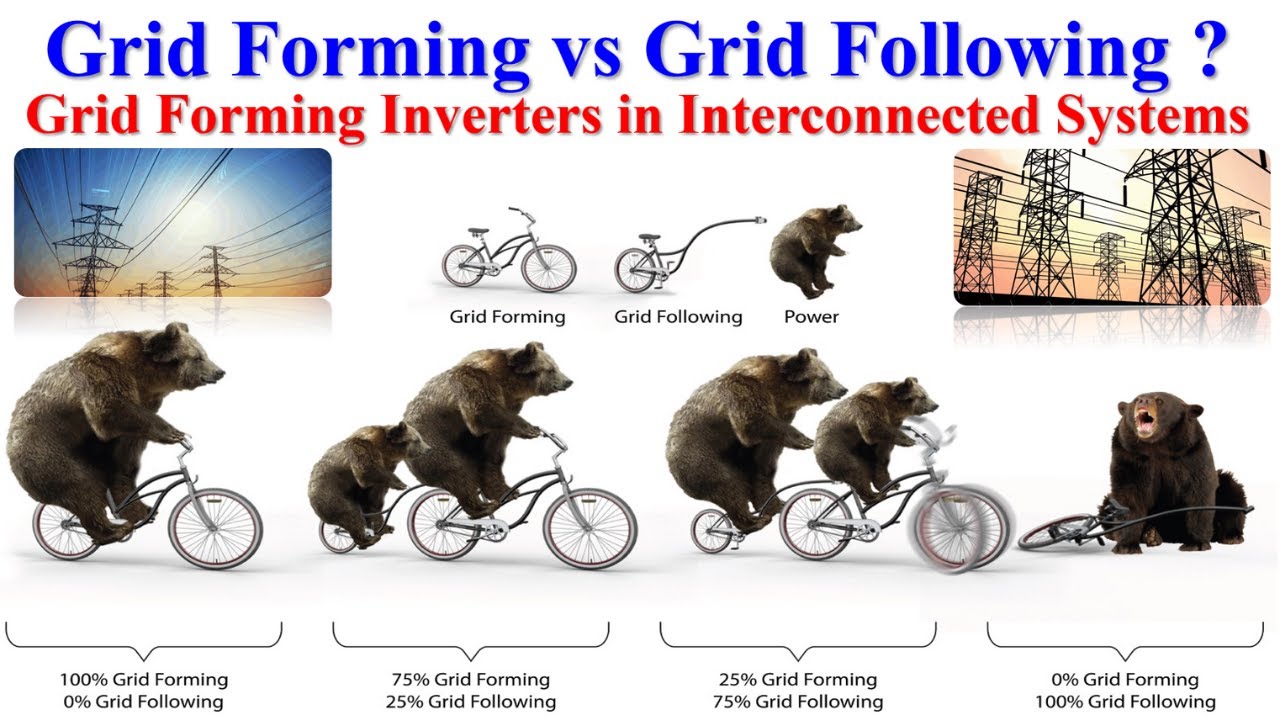 Grid Forming vs Grid Following ?
Grid Forming Inverters in Interconnected Systems

Grid Forming
Grid Following
Power

100% Grid Forming
0% Grid Following

75% Grid Forming
25% Grid Following

25% Grid Forming
75% Grid Following

0% Grid Forming
100% Grid Following